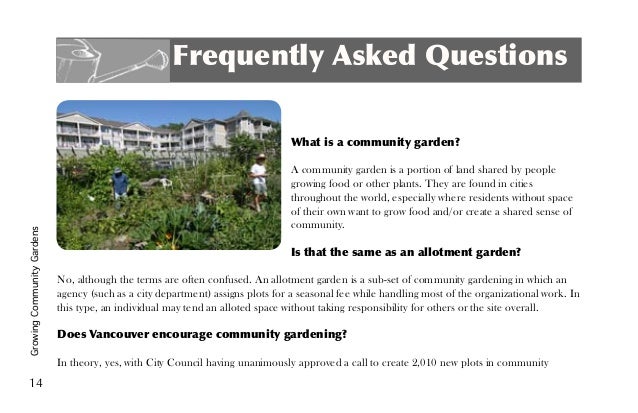 Frequently Asked Questions

What is a community garden?

A community garden is a portion of land shared by people growing food or other plants. They are found in cities throughout the world, especially where residents without space of their own want to grow food and/or create a shared sense of community.

Is that the same as an allotment garden?

No, although the terms are often confused. An allotment garden is a sub-set of community gardening in which an agency (such as a city department) assigns plots for a seasonal fee while handling most of the organizational work. In this type, an individual may tend an alloted space without taking responsibility for others or the site overall.

Does Vancouver encourage community gardening?

In theory, yes, with City Council having unanimously approved a call to create 2,010 new plots in community

Growing Community Gardens

14